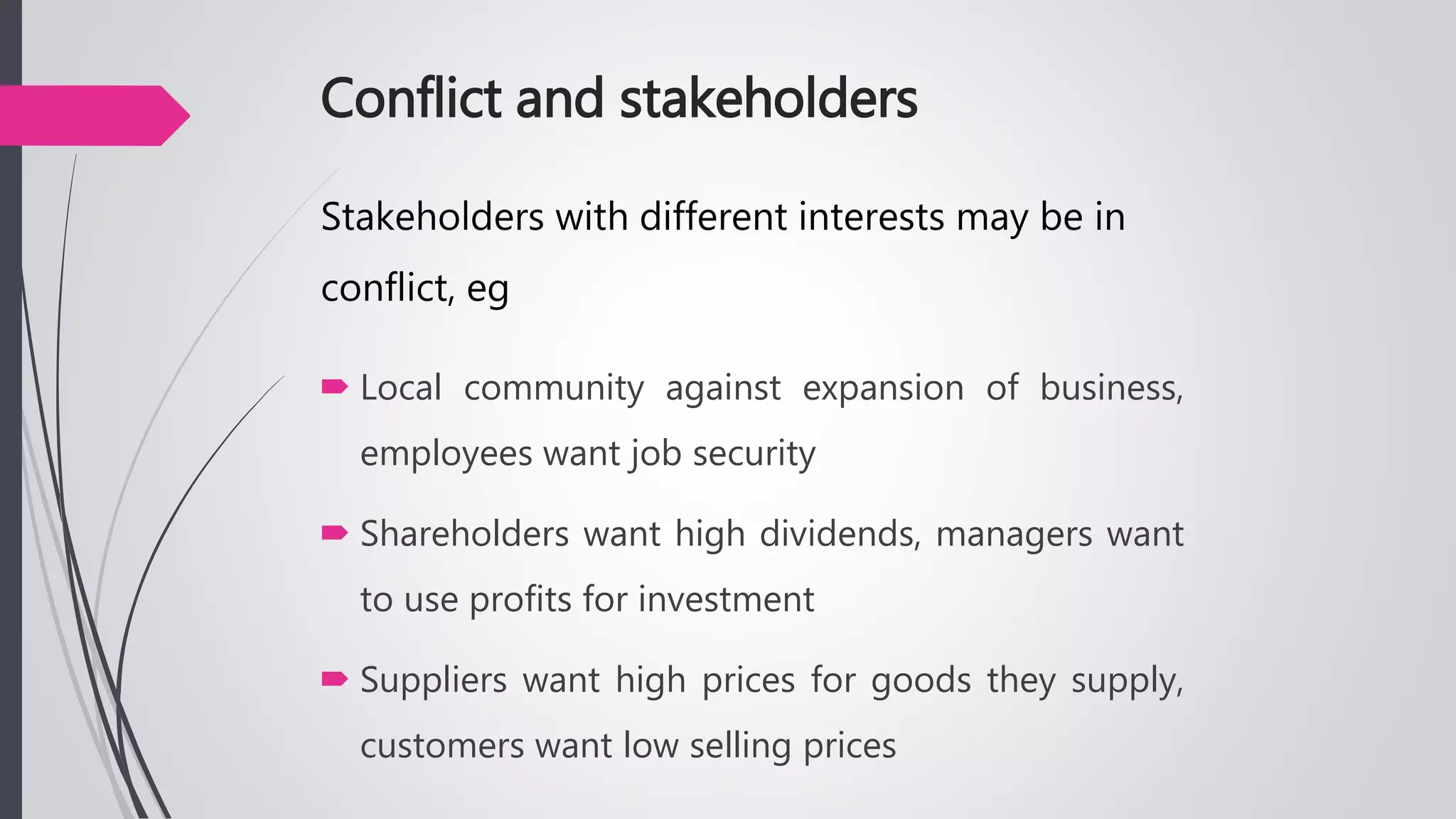 Conflict and stakeholders

Stakeholders with different interests may be in conflict, eg

Local community against expansion of business, employees want job security

Shareholders want high dividends, managers want to use profits for investment

Suppliers want high prices for goods they supply, customers want low selling prices